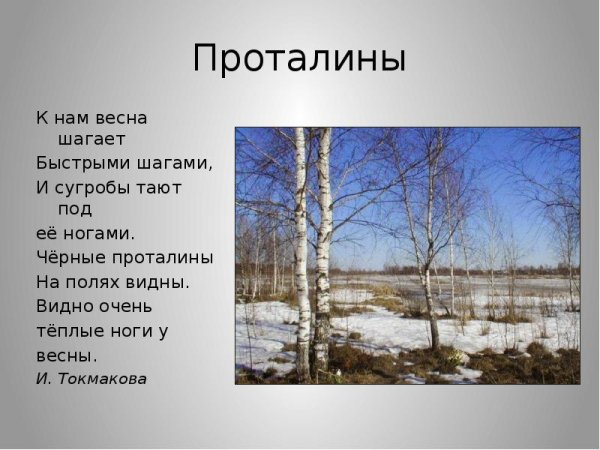 Проталины

К нам весна шагает
Быстрыми шагами,
И сугробы тают под
её ногами.
Чёрные проталины
На полях видны.
Видно очень
тёплые ноги у
весны.
И. Токмакова